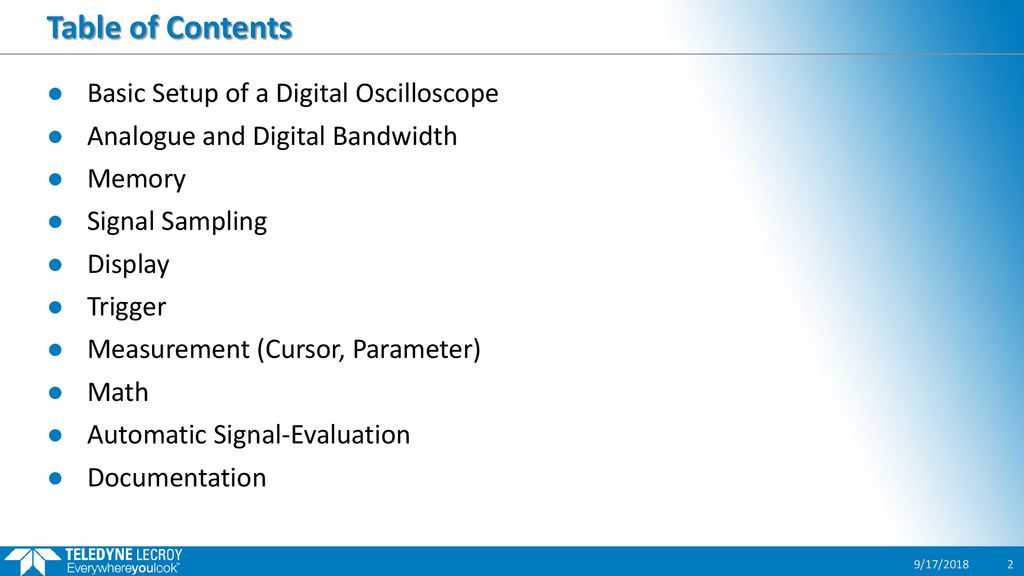 Table of Contents

● Basic Setup of a Digital Oscilloscope
● Analogue and Digital Bandwidth
● Memory
● Signal Sampling
● Display
● Trigger
● Measurement (Cursor, Parameter)
● Math
● Automatic Signal-Evaluation
● Documentation

TELEDYNE LECROY
Everywhereyoulook™

9/17/2018 2